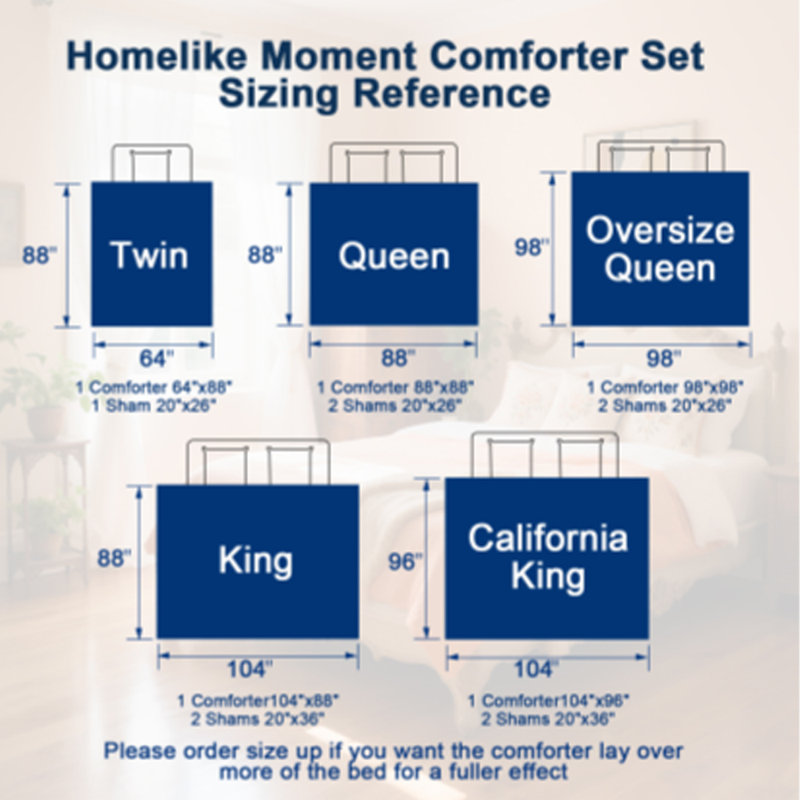 Homelike Moment Comforter Set
Sizing Reference

88"
Twin
64"
1 Comforter 64"x88"
1 Sham 20"x26"

88"
Queen
88"
1 Comforter 88"x88"
2 Shams 20"x26"

98"
Oversize Queen
98"
1 Comforter 98"x98"
2 Shams 20"x26"

88"
King
104"
1 Comforter104"x88"
2 Shams 20"x36"

96"
California King
104"
1 Comforter104"x96"
2 Shams 20"x36"

Please order size up if you want the comforter lay over more of the bed for a fuller effect